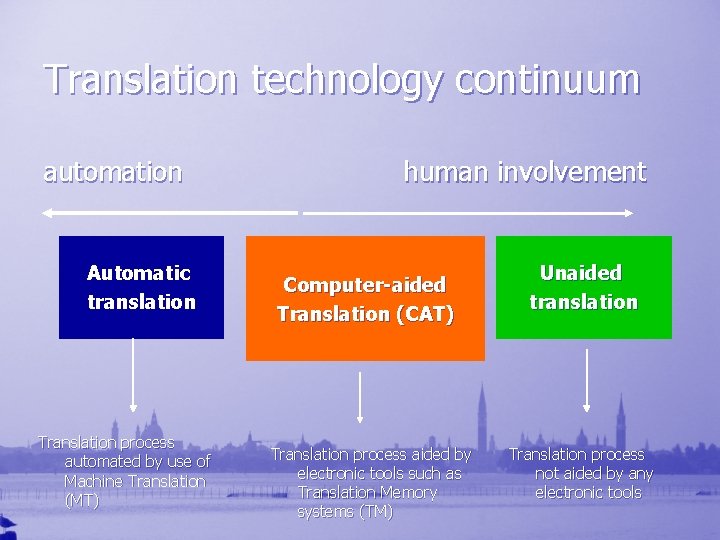 Translation technology continuum

automation

human involvement

Automatic translation

Computer-aided Translation (CAT)

Unaided translation

Translation process automated by use of Machine Translation (MT)

Translation process aided by electronic tools such as Translation Memory systems (TM)

Translation process not aided by any electronic tools